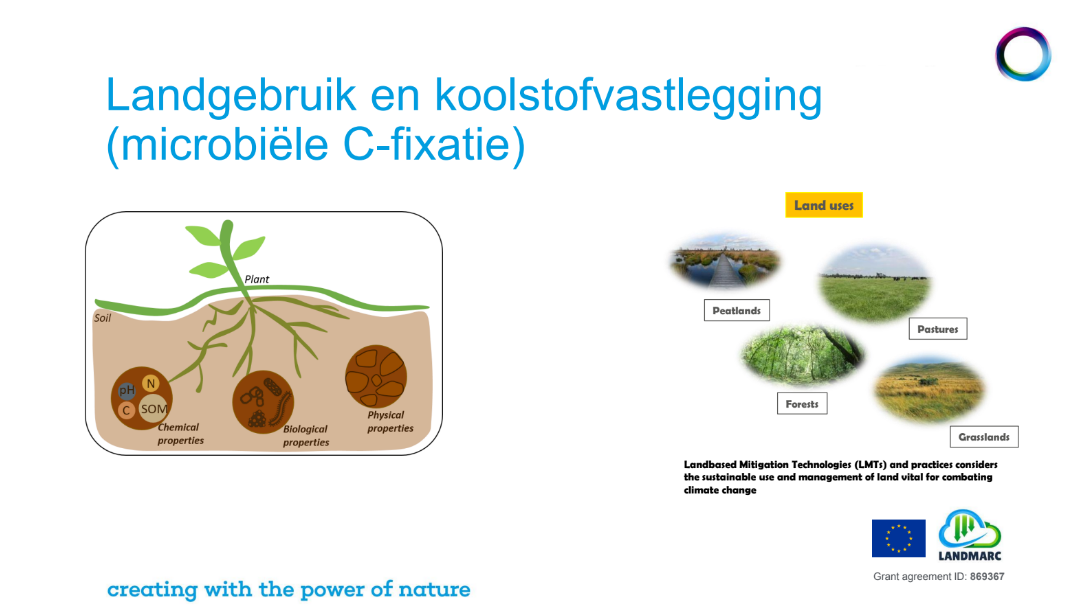 Landgebruik en koolstofvastlegging (microbiële C-fixatie)

Plant
Soil
pH
N
C
SOM
Chemical properties
Biological properties
Physical properties

Land uses
Peatlands
Pastures
Forests
Grasslands

Landbased Mitigation Technologies (LMTs) and practices considers the sustainable use and management of land vital for combating climate change

LANDMARC
Grant agreement ID: 869367

creating with the power of nature